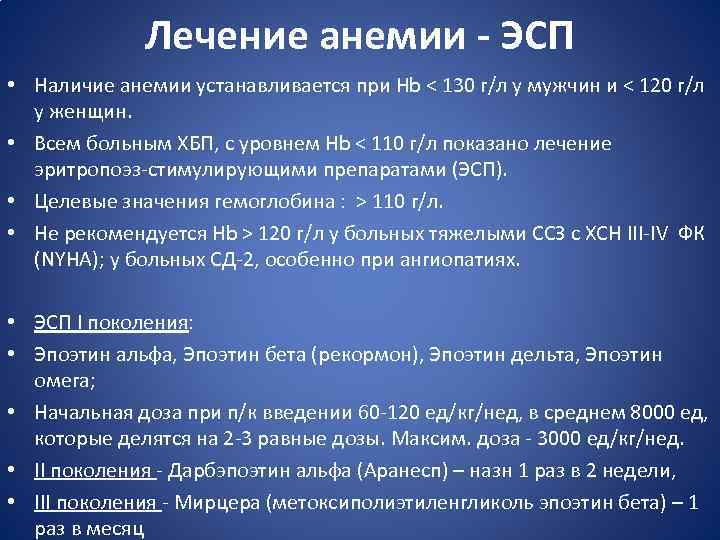 Лечение анемии - ЭСП

• Наличие анемии устанавливается при Hb < 130 г/л у мужчин и < 120 г/л у женщин.
• Всем больным ХБП, с уровнем Hb < 110 г/л показано лечение эритропоэз-стимулирующими препаратами (ЭСП).
• Целевые значения гемоглобина : > 110 г/л.
• Не рекомендуется Hb > 120 г/л у больных тяжелыми ССЗ с ХСН III-IV ФК (NYHA); у больных СД-2, особенно при ангиопатиях.

• ЭСП I поколения:
• Эпоэтин альфа, Эпоэтин бета (рекормон), Эпоэтин дельта, Эпоэтин омега;
• Начальная доза при п/к введении 60-120 ед/кг/нед, в среднем 8000 ед, которые делятся на 2-3 равные дозы. Максим. доза - 3000 ед/кг/нед.
• II поколения - Дарбэпоэтин альфа (Аранесп) – назн 1 раз в 2 недели,
• III поколения - Мирцера (метоксиполиэтиленгликоль эпоэтин бета) – 1 раз в месяц